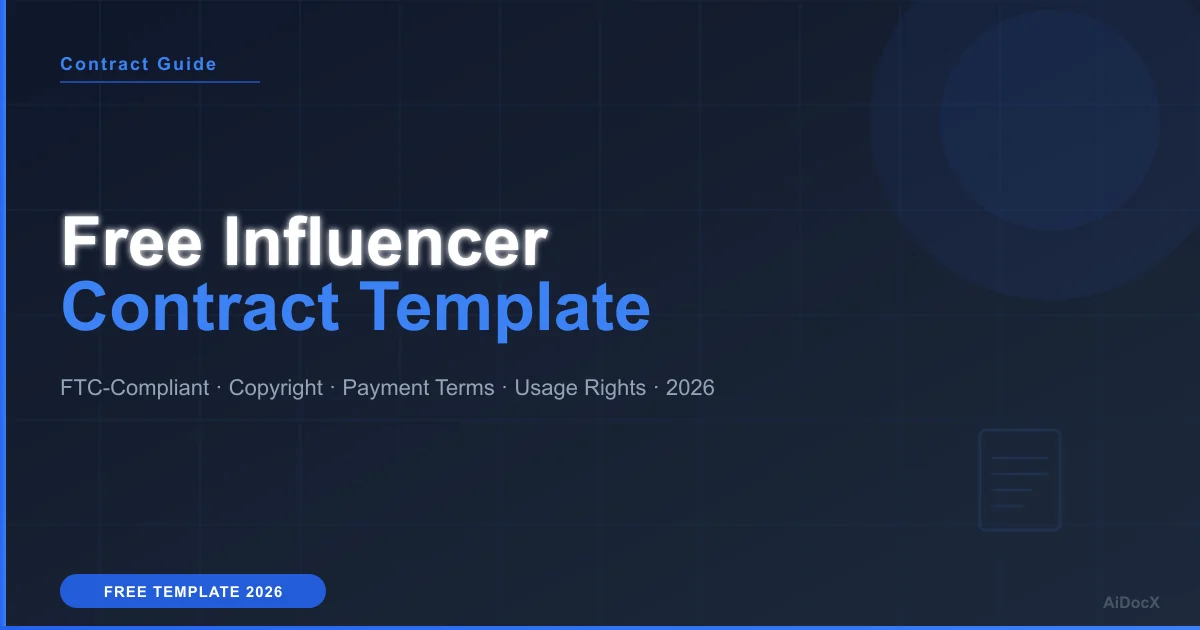 Contract Guide

Free Influencer
Contract Template

FTC-Compliant · Copyright · Payment Terms · Usage Rights · 2026

FREE TEMPLATE 2026

AiDocX